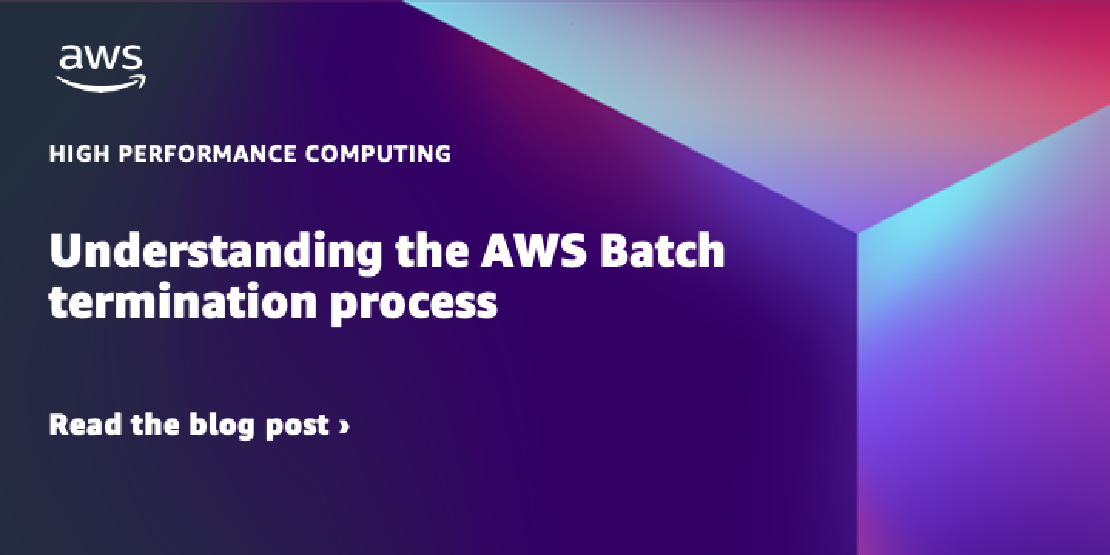 aws

HIGH PERFORMANCE COMPUTING

Understanding the AWS Batch termination process

Read the blog post ›